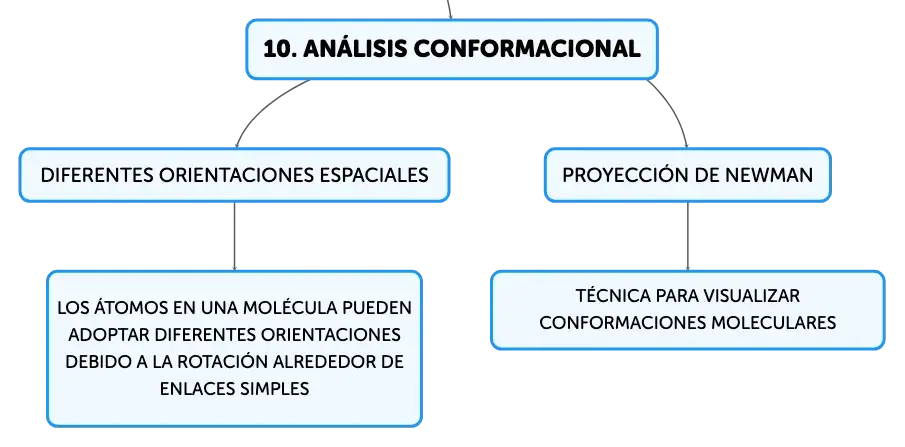 10. ANÁLISIS CONFORMACIONAL

DIFERENTES ORIENTACIONES ESPACIALES

LOS ÁTOMOS EN UNA MOLÉCULA PUEDEN ADOPTAR DIFERENTES ORIENTACIONES DEBIDO A LA ROTACIÓN ALREDEDOR DE ENLACES SIMPLES

PROYECCIÓN DE NEWMAN

TÉCNICA PARA VISUALIZAR CONFORMACIONES MOLECULARES